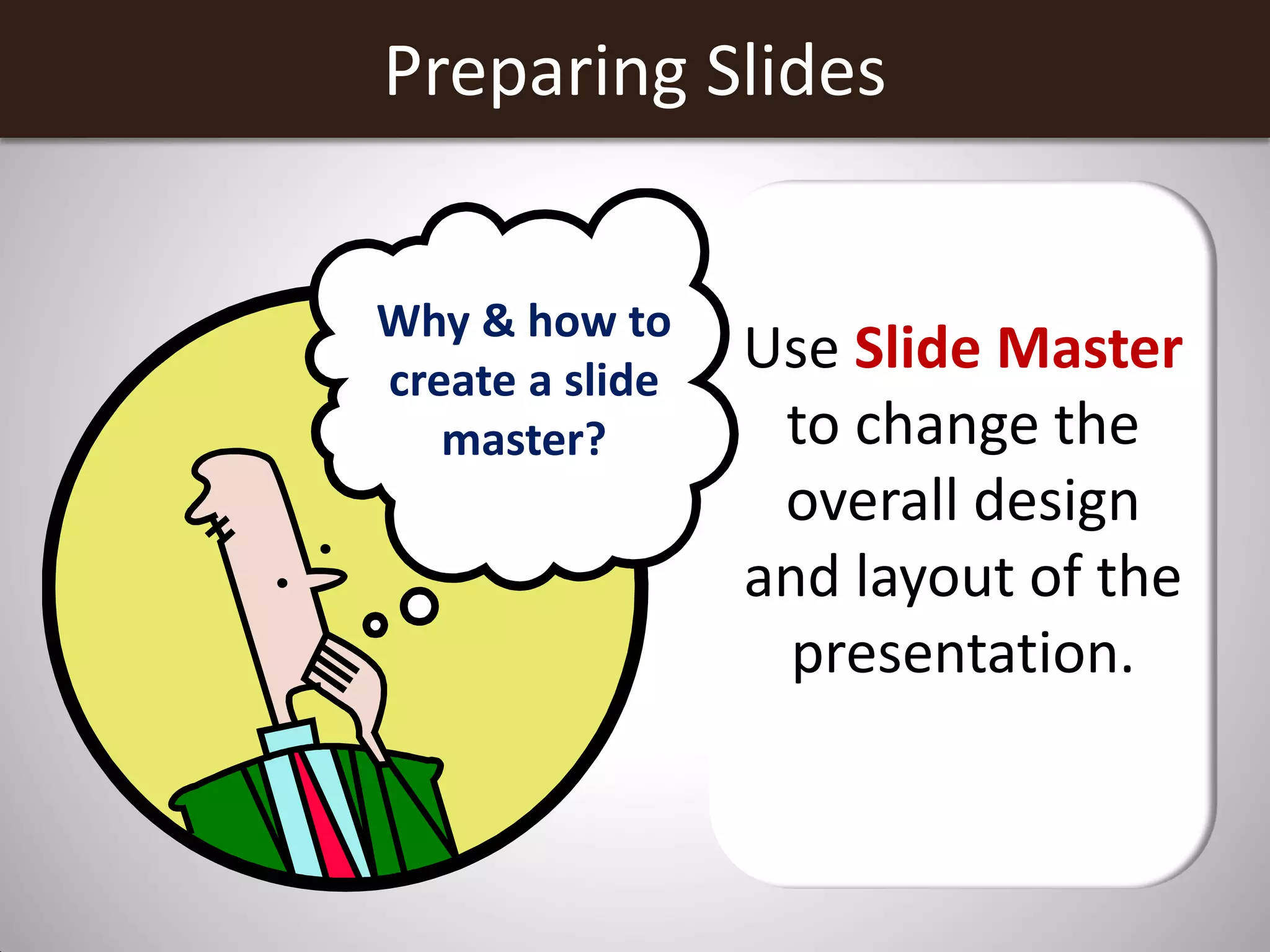 Preparing Slides

Why & how to create a slide master?

Use Slide Master to change the overall design and layout of the presentation.